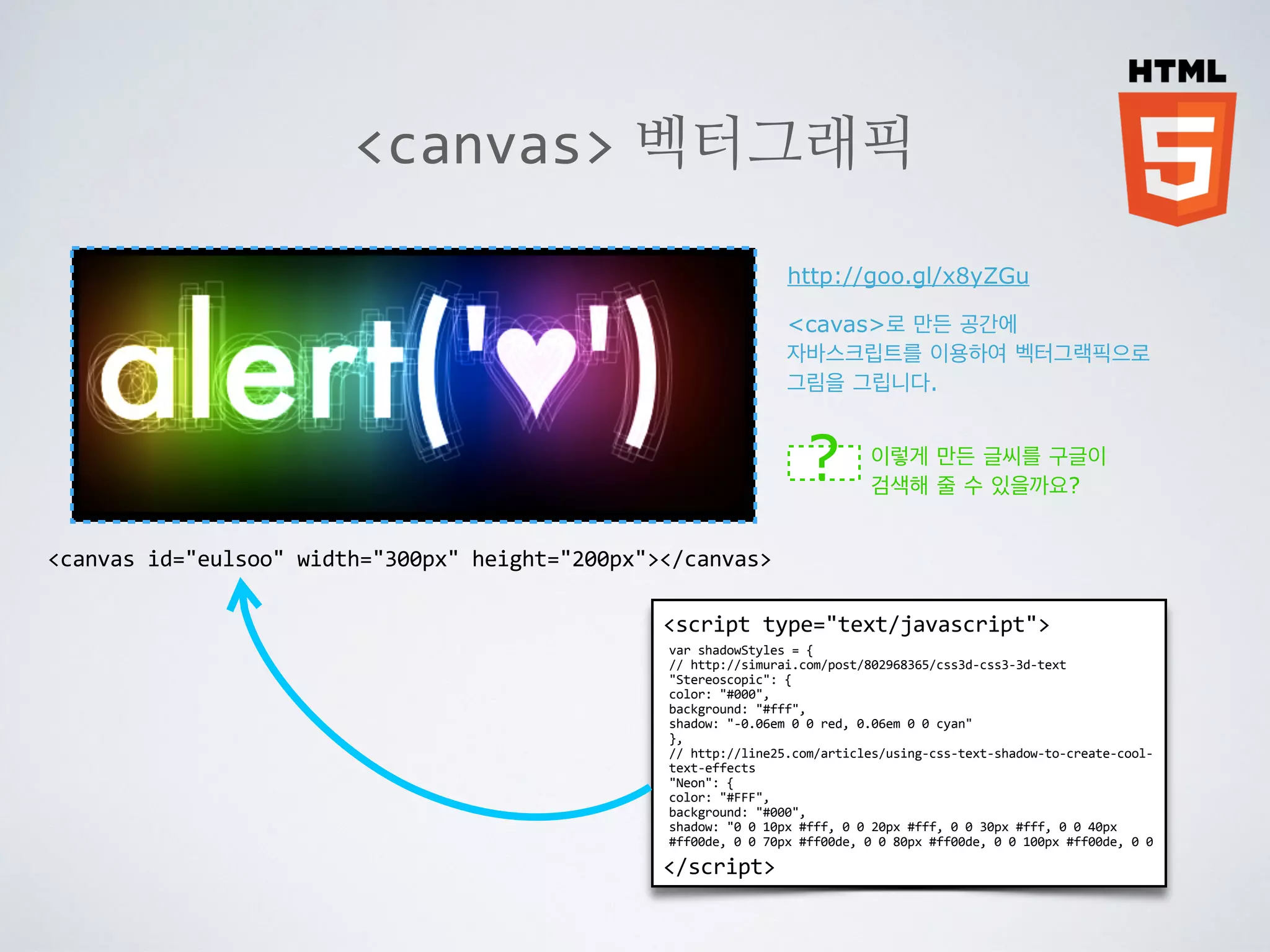 HTML
5

<canvas> 벡터그래픽

alert('♥')

http://goo.gl/x8yZGu

<cavas>로 만든 공간에 자바스크립트를 이용하여 벡터그랙픽으로 그림을 그립니다.

? 이렇게 만든 글씨를 구글이 검색해 줄 수 있을까요?

<canvas id="eulsoo" width="300px" height="200px"></canvas>

<script type="text/javascript">
var shadowStyles = {
// http://simurai.com/post/802968365/css3d-css3-3d-text
"Stereoscopic": {
color: "#000",
background: "#fff",
shadow: "-0.06em 0 0 red, 0.06em 0 0 cyan"
},
// http://line25.com/articles/using-css-text-shadow-to-create-cool-text-effects
"Neon": {
color: "#FFF",
background: "#000",
shadow: "0 0 10px #fff, 0 0 20px #fff, 0 0 30px #fff, 0 0 40px #ff00de, 0 0 70px #ff00de, 0 0 80px #ff00de, 0 0 100px #ff00de, 0 0
</script>